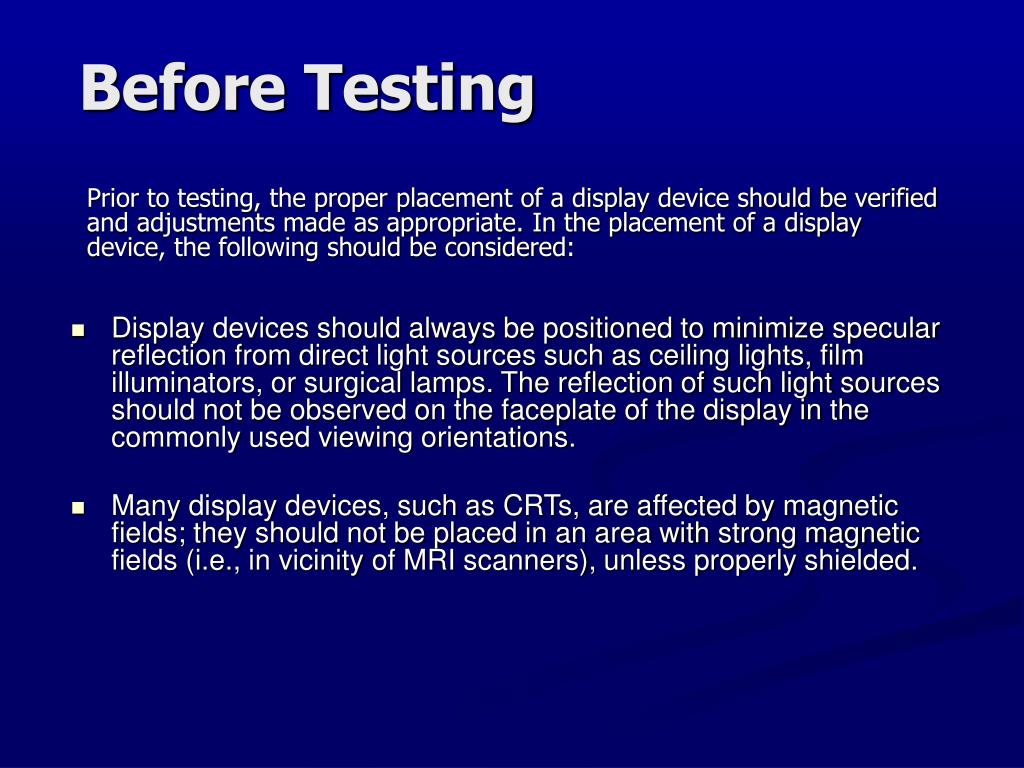 Before Testing

Prior to testing, the proper placement of a display device should be verified and adjustments made as appropriate. In the placement of a display device, the following should be considered:

- Display devices should always be positioned to minimize specular reflection from direct light sources such as ceiling lights, film illuminators, or surgical lamps. The reflection of such light sources should not be observed on the faceplate of the display in the commonly used viewing orientations.

- Many display devices, such as CRTs, are affected by magnetic fields; they should not be placed in an area with strong magnetic fields (i.e., in vicinity of MRI scanners), unless properly shielded.